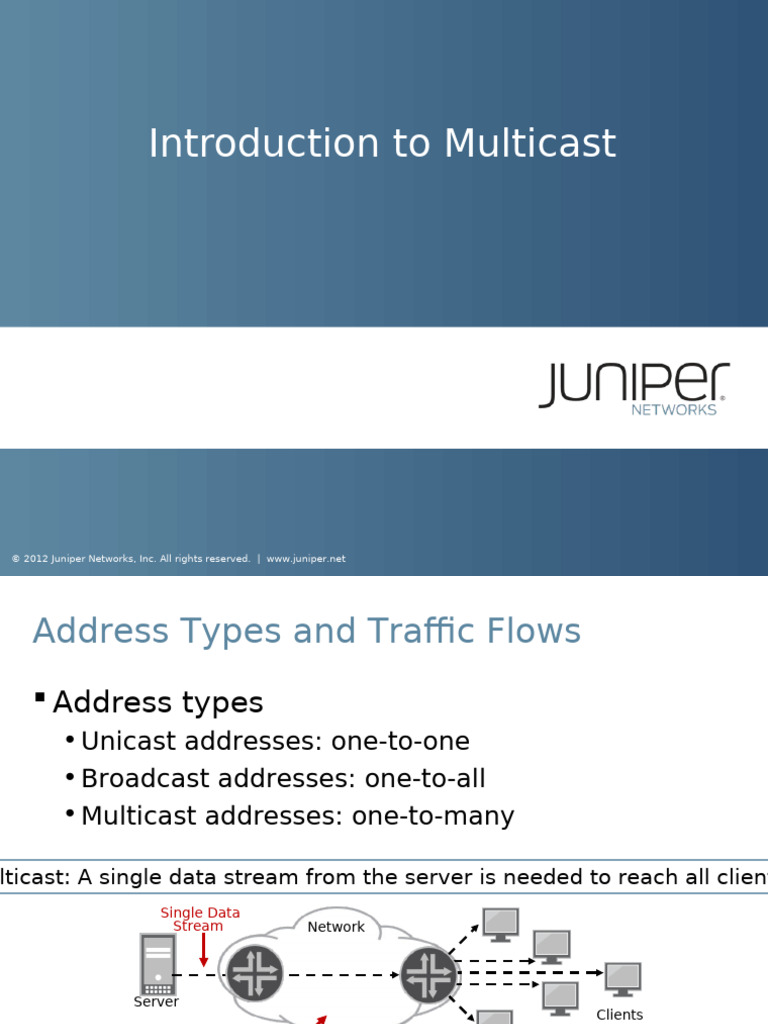 Introduction to Multicast

JUNIPER NETWORKS

© 2012 Juniper Networks, Inc. All rights reserved. | www.juniper.net

Address Types and Traffic Flows

▪ Address types
• Unicast addresses: one-to-one
• Broadcast addresses: one-to-all
• Multicast addresses: one-to-many

lticast: A single data stream from the server is needed to reach all clien

Single Data Stream

Network

Server

Clients